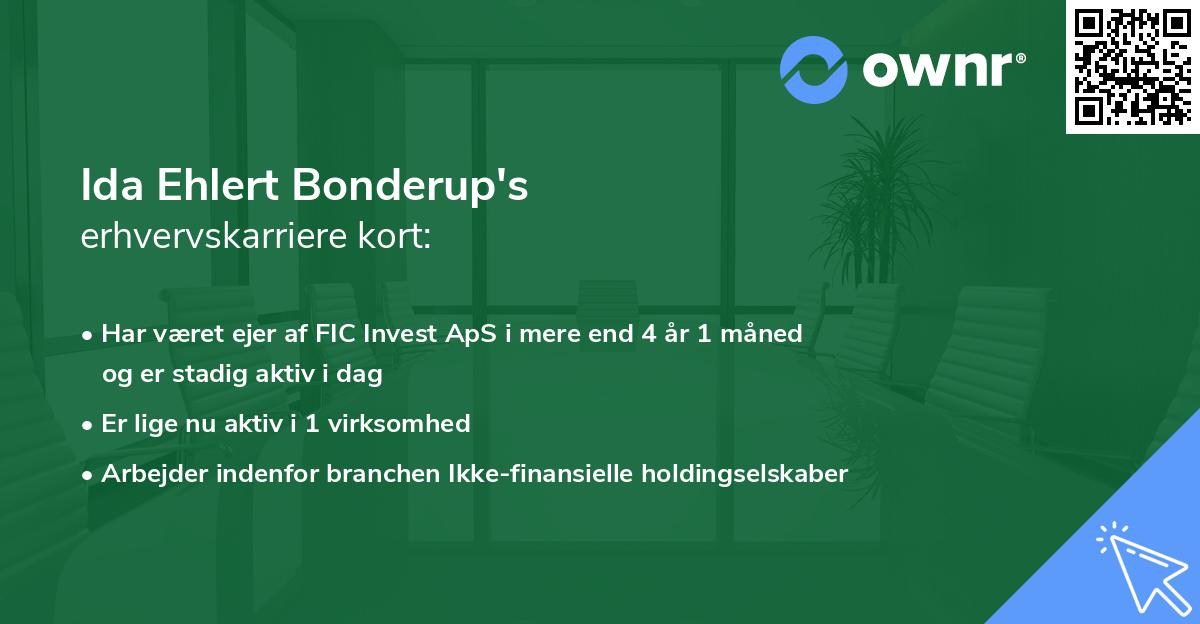 ownr®

Ida Ehlert Bonderup's
erhvervskarriere kort:

• Har været ejer af FIC Invest ApS i mere end 4 år 1 måned og er stadig aktiv i dag
• Er lige nu aktiv i 1 virksomhed
• Arbejder indenfor branchen Ikke-finansielle holdingselskaber